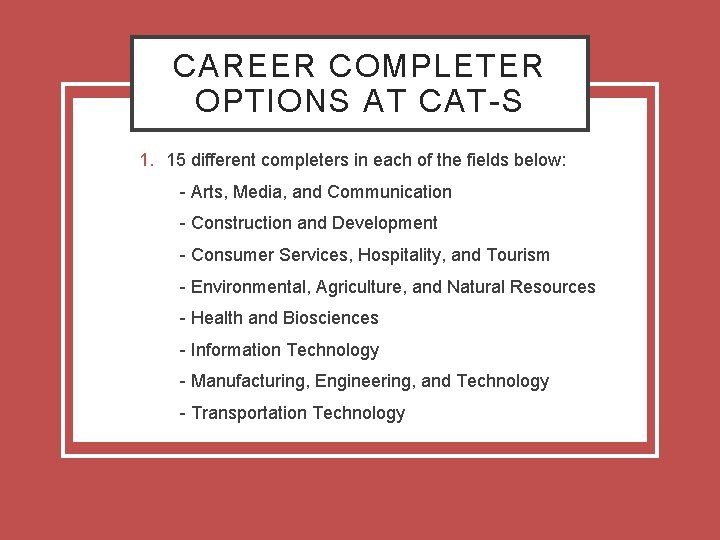 CAREER COMPLETER OPTIONS AT CAT-S

1. 15 different completers in each of the fields below:

- Arts, Media, and Communication

- Construction and Development

- Consumer Services, Hospitality, and Tourism

- Environmental, Agriculture, and Natural Resources

- Health and Biosciences

- Information Technology

- Manufacturing, Engineering, and Technology

- Transportation Technology